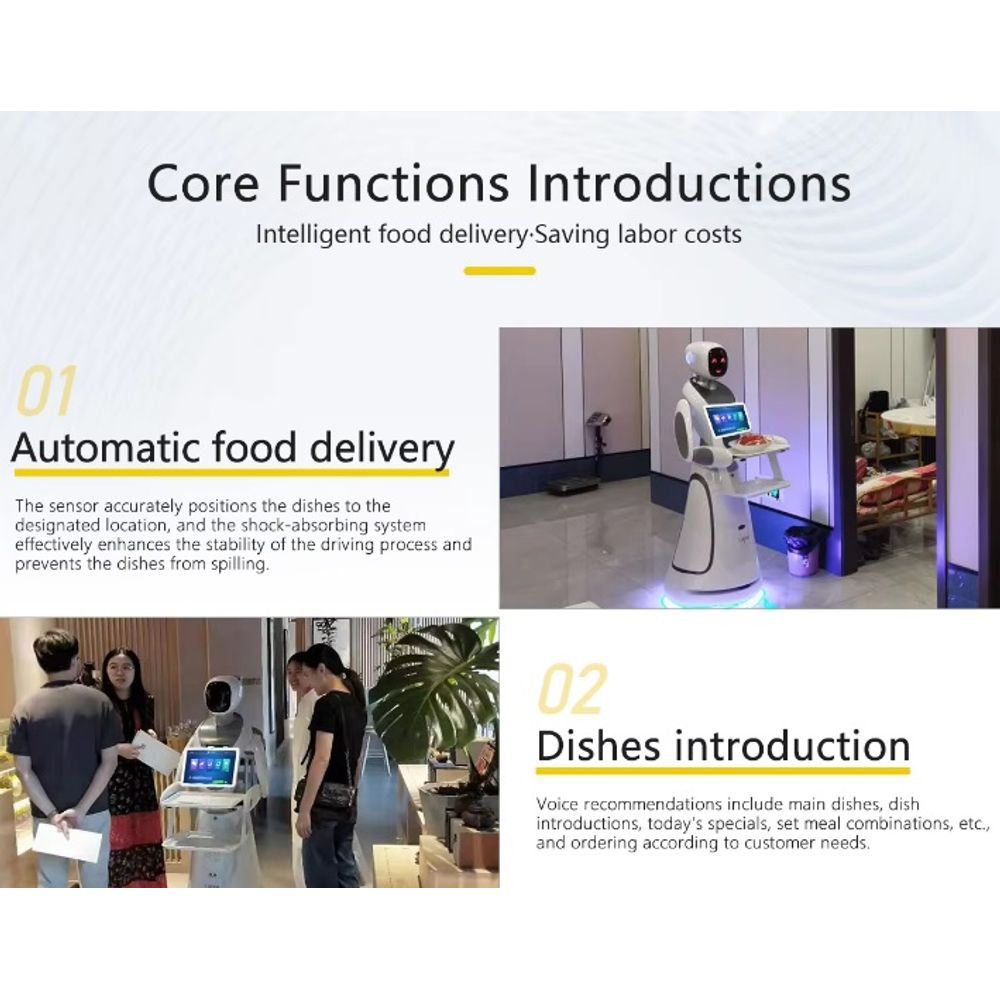 Core Functions Introductions

Intelligent food delivery·Saving labor costs

01

Automatic food delivery

The sensor accurately positions the dishes to the designated location, and the shock-absorbing system effectively enhances the stability of the driving process and prevents the dishes from spilling.

02

Dishes introduction

Voice recommendations include main dishes, dish introductions, today's specials, set meal combinations, etc., and ordering according to customer needs.